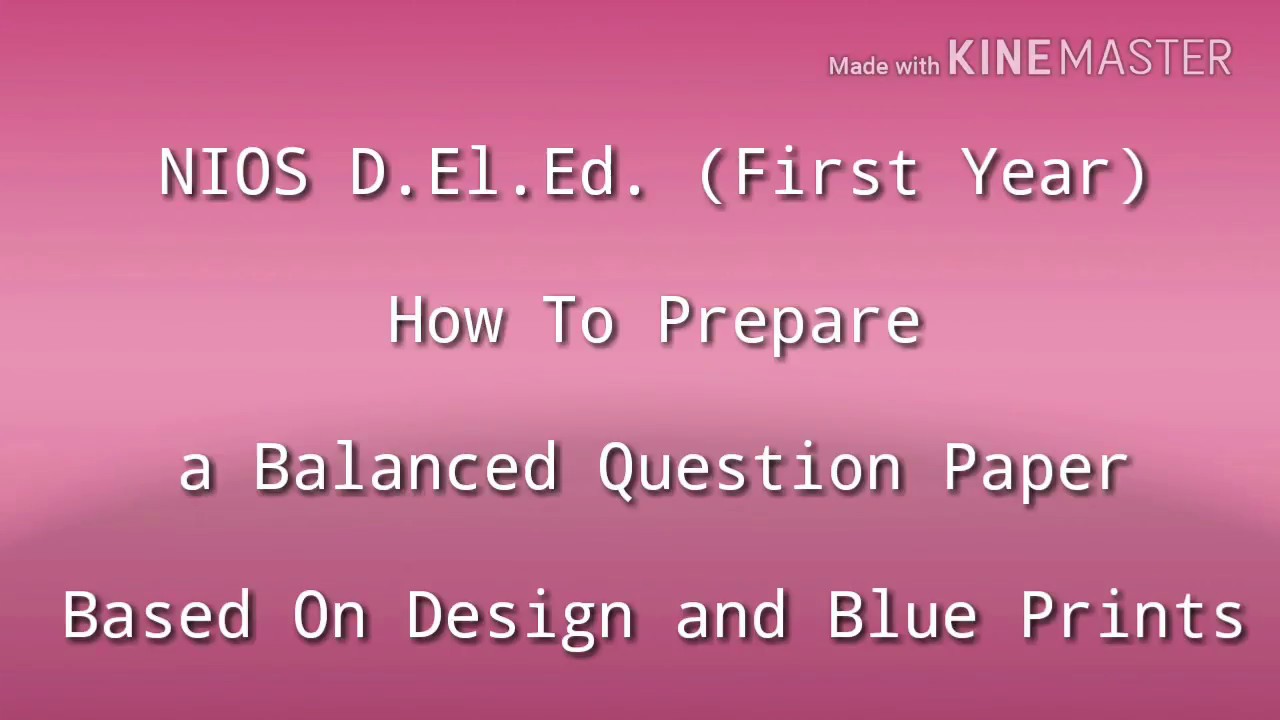 Made with KINEMASTER

NIOS D.El.Ed. (First Year)

How To Prepare

a Balanced Question Paper

Based On Design and Blue Prints